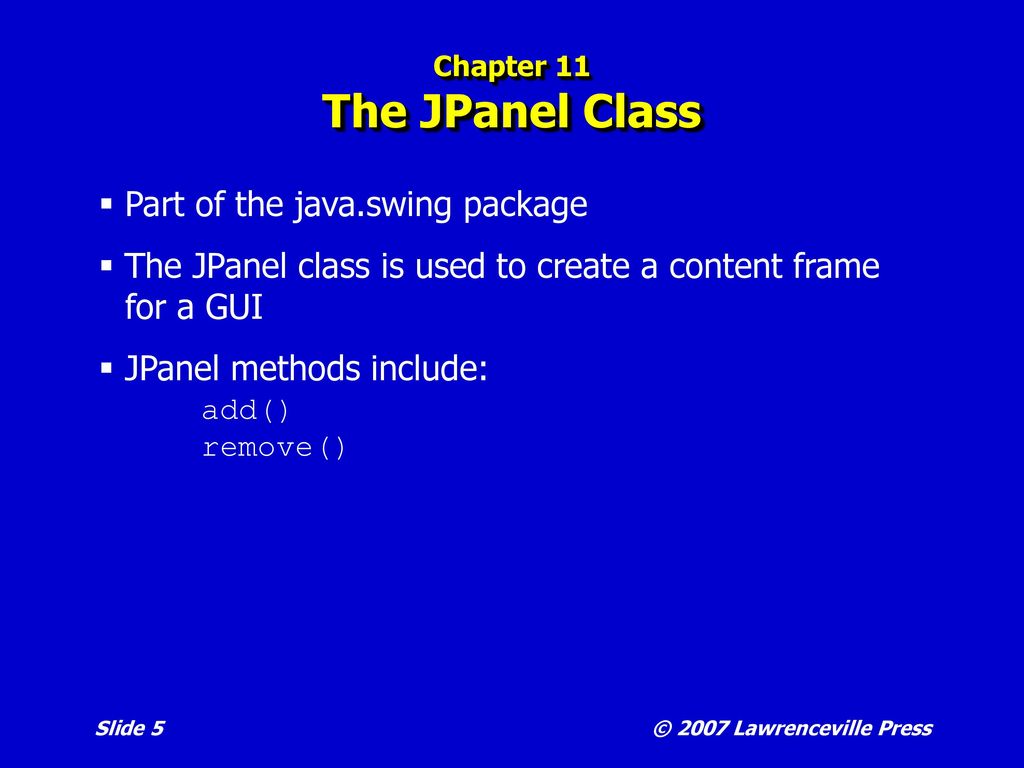 Chapter 11
The JPanel Class

▪ Part of the java.swing package

▪ The JPanel class is used to create a content frame for a GUI

▪ JPanel methods include:
add()
remove()

Slide 5

© 2007 Lawrenceville Press